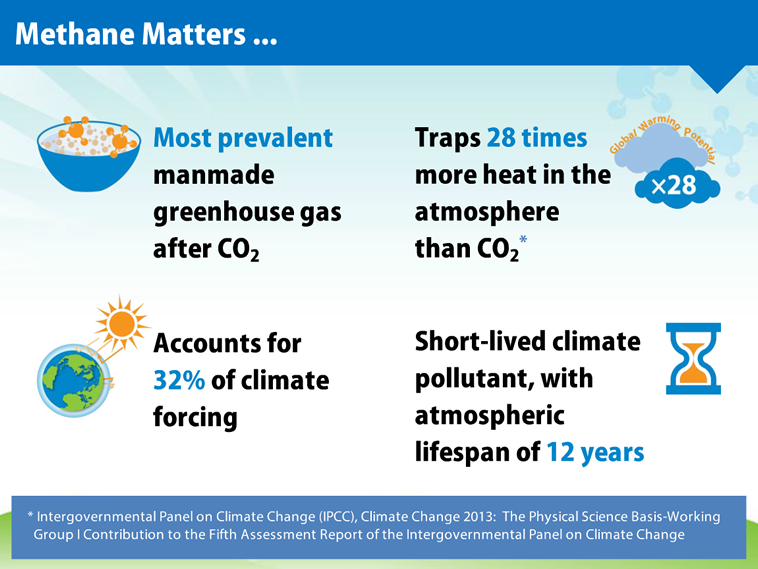 Methane Matters ...

Most prevalent manmade greenhouse gas after $CO_2$

Traps 28 times more heat in the atmosphere than $CO_2$*

Global Warming Potential

×28

Accounts for 32% of climate forcing

Short-lived climate pollutant, with atmospheric lifespan of 12 years

* Intergovernmental Panel on Climate Change (IPCC), Climate Change 2013: The Physical Science Basis-Working Group I Contribution to the Fifth Assessment Report of the Intergovernmental Panel on Climate Change